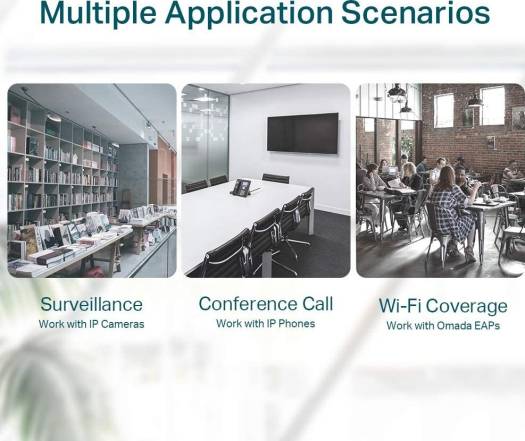 Multiple Application Scenarios

Surveillance
Work with IP Cameras

Conference Call
Work with IP Phones

Wi-Fi Coverage
Work with Omada EAPs